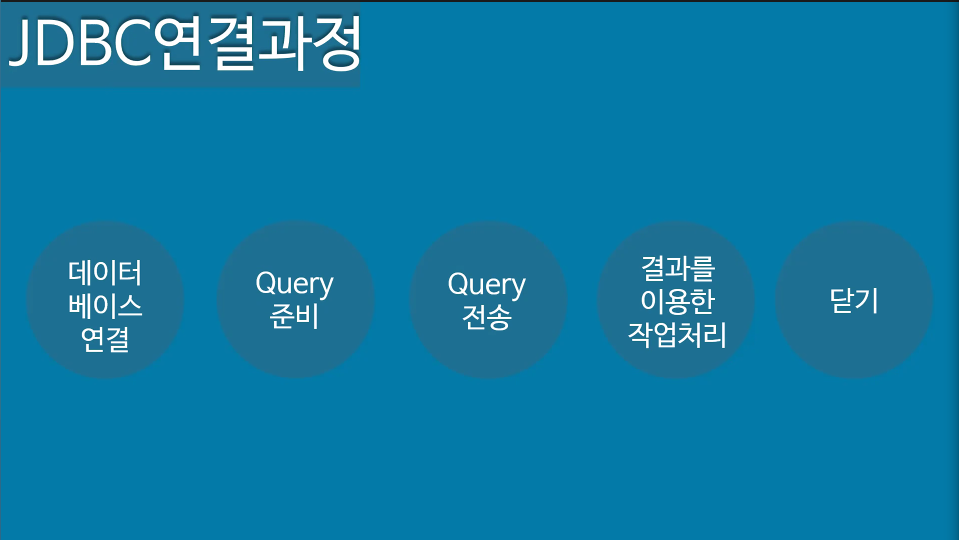 JDBC연결과정

데이터 베이스 연결

Query 준비

Query 전송

결과를 이용한 작업처리

닫기